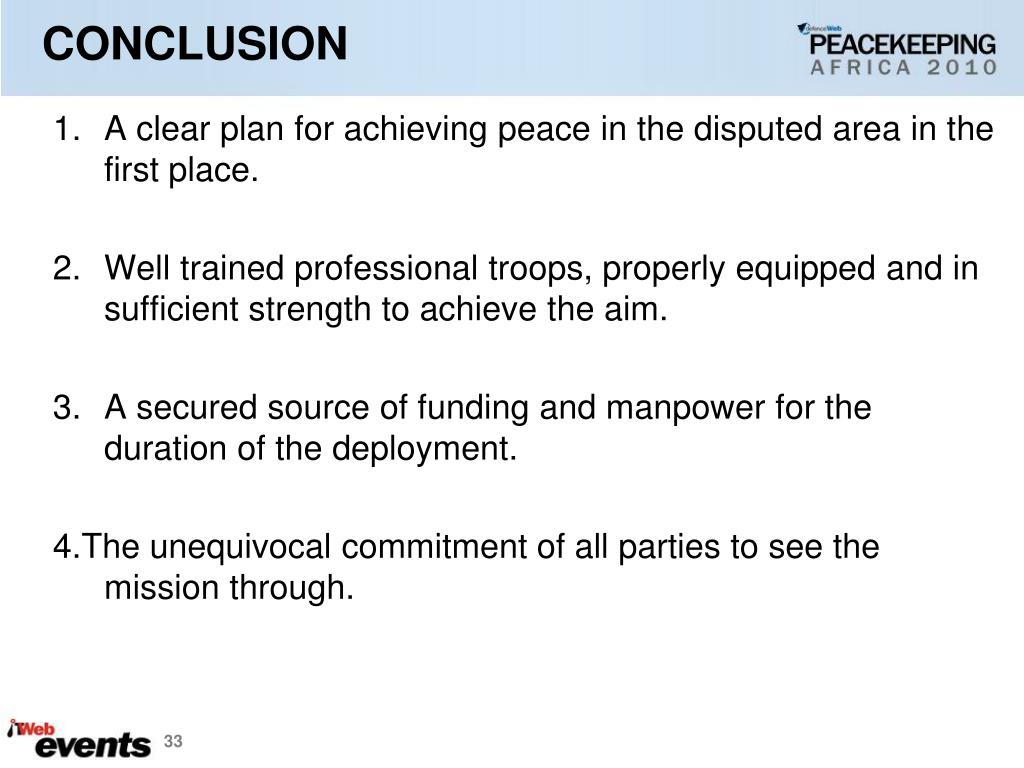 CONCLUSION

defenceWeb PEACEKEEPING AFRICA 2010

1. A clear plan for achieving peace in the disputed area in the first place.

2. Well trained professional troops, properly equipped and in sufficient strength to achieve the aim.

3. A secured source of funding and manpower for the duration of the deployment.

4.The unequivocal commitment of all parties to see the mission through.

iTWeb events 33